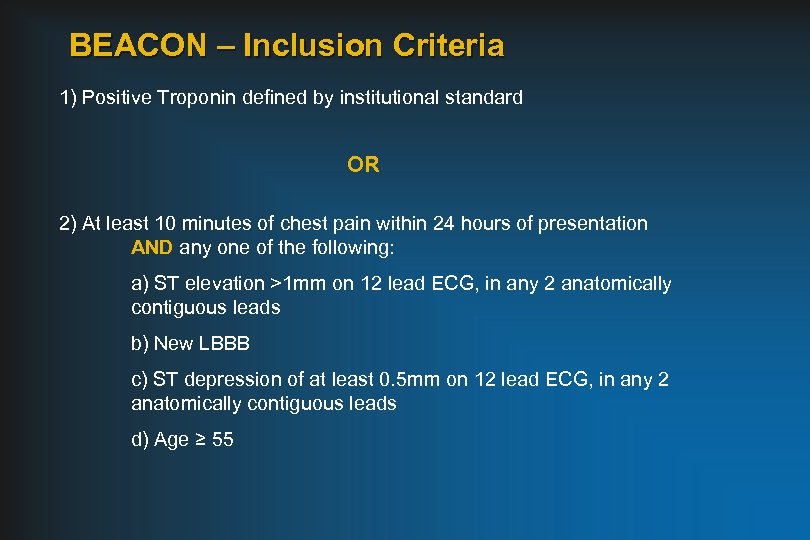 BEACON – Inclusion Criteria

1) Positive Troponin defined by institutional standard

OR

2) At least 10 minutes of chest pain within 24 hours of presentation AND any one of the following:

a) ST elevation >1mm on 12 lead ECG, in any 2 anatomically contiguous leads

b) New LBBB

c) ST depression of at least 0.5mm on 12 lead ECG, in any 2 anatomically contiguous leads

d) Age ≥ 55